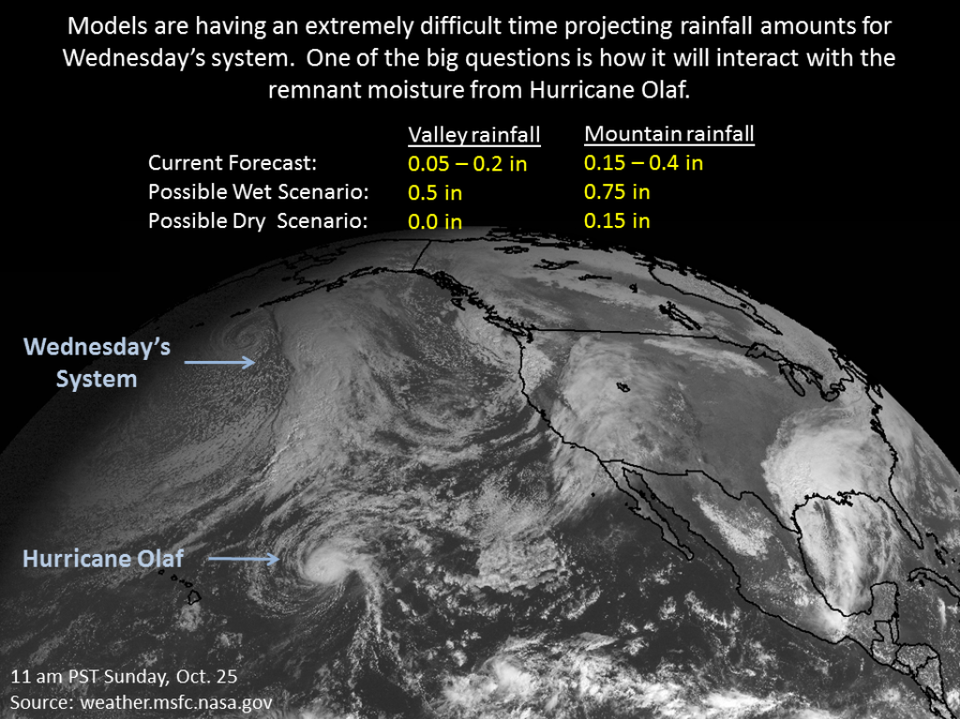 Models are having an extremely difficult time projecting rainfall amounts for Wednesday's system. One of the big questions is how it will interact with the remnant moisture from Hurricane Olaf.

| | Valley rainfall | Mountain rainfall |
|---|---|---|
| Current Forecast: | 0.05 – 0.2 in | 0.15 – 0.4 in |
| Possible Wet Scenario: | 0.5 in | 0.75 in |
| Possible Dry Scenario: | 0.0 in | 0.15 in |

Wednesday's System

Hurricane Olaf

11 am PST Sunday, Oct. 25
Source: weather.msfc.nasa.gov